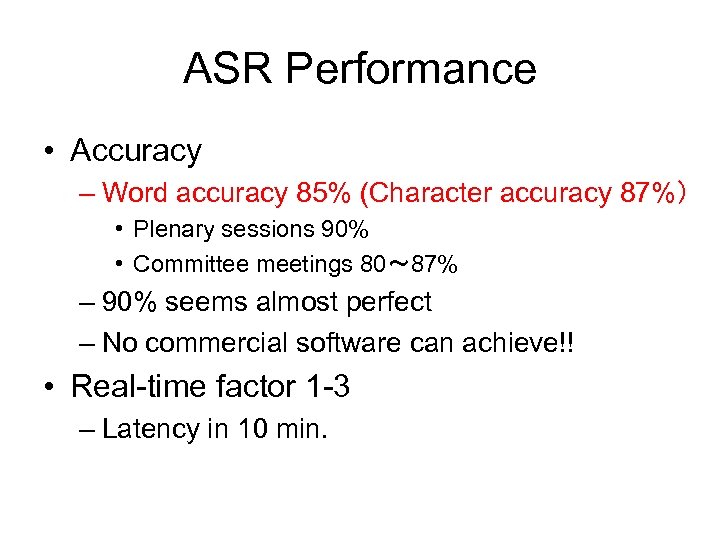 ASR Performance

• Accuracy
– Word accuracy 85% (Character accuracy 87%)
• Plenary sessions 90%
• Committee meetings 80～87%
– 90% seems almost perfect
– No commercial software can achieve!!
• Real-time factor 1-3
– Latency in 10 min.